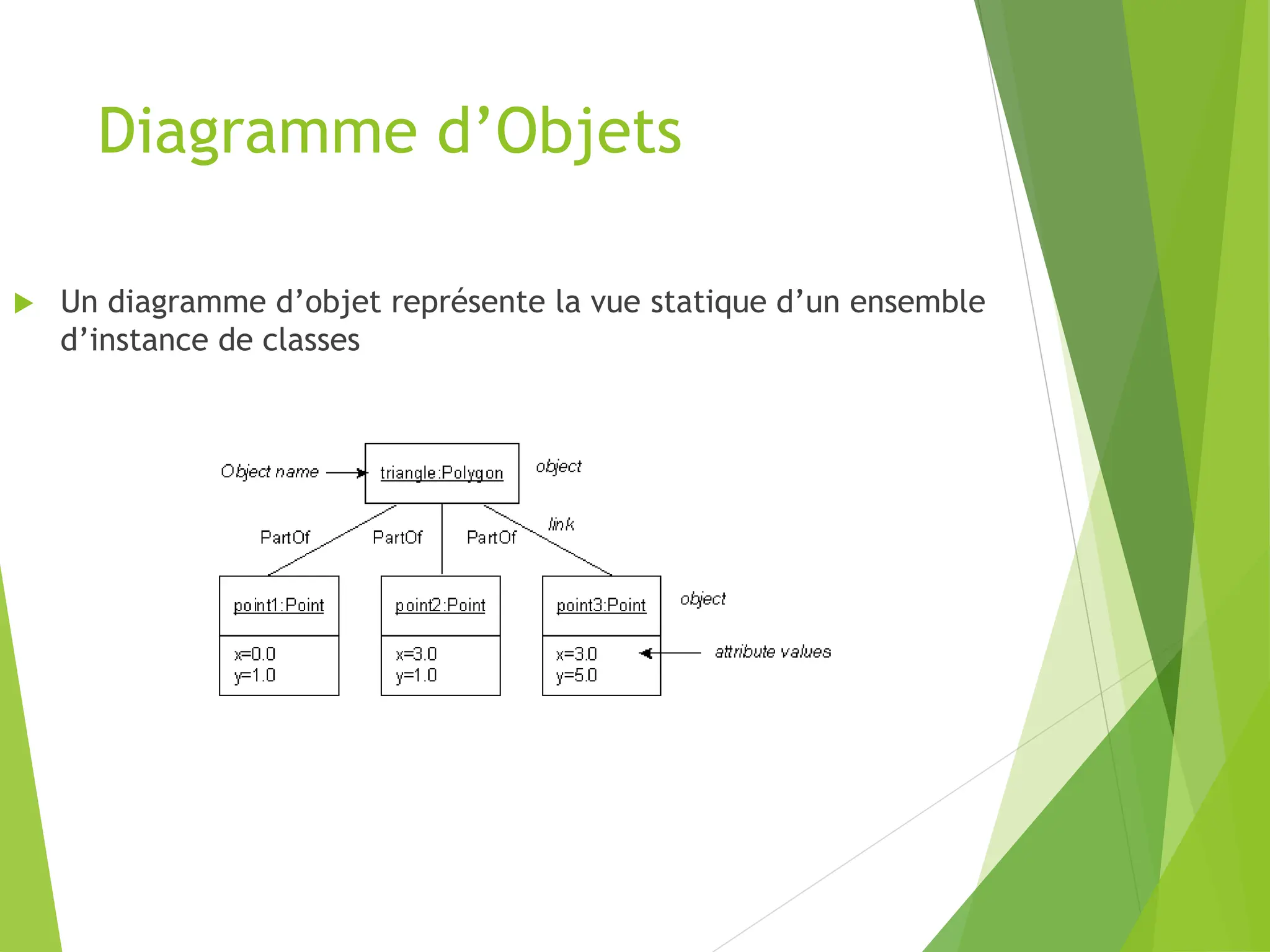 Diagramme d’Objets

Un diagramme d’objet représente la vue statique d’un ensemble d’instance de classes

Object name

triangle:Polygon

object

PartOf

PartOf

PartOf

link

point1:Point

x=0.0
y=1.0

point2:Point

x=3.0
y=1.0

point3:Point

x=3.0
y=5.0

object

attribute values